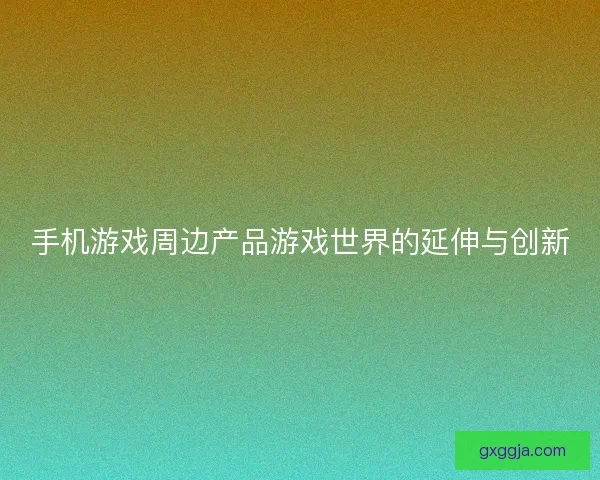 手机游戏周边产品游戏世界的延伸与创新

gxggja.com